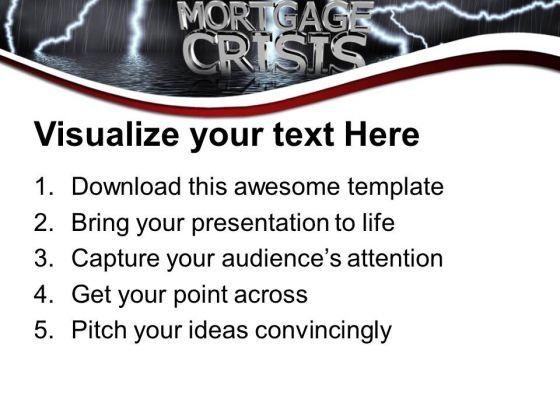 MORTGAGE CRISIS

Visualize your text Here

1. Download this awesome template
2. Bring your presentation to life
3. Capture your audience's attention
4. Get your point across
5. Pitch your ideas convincingly